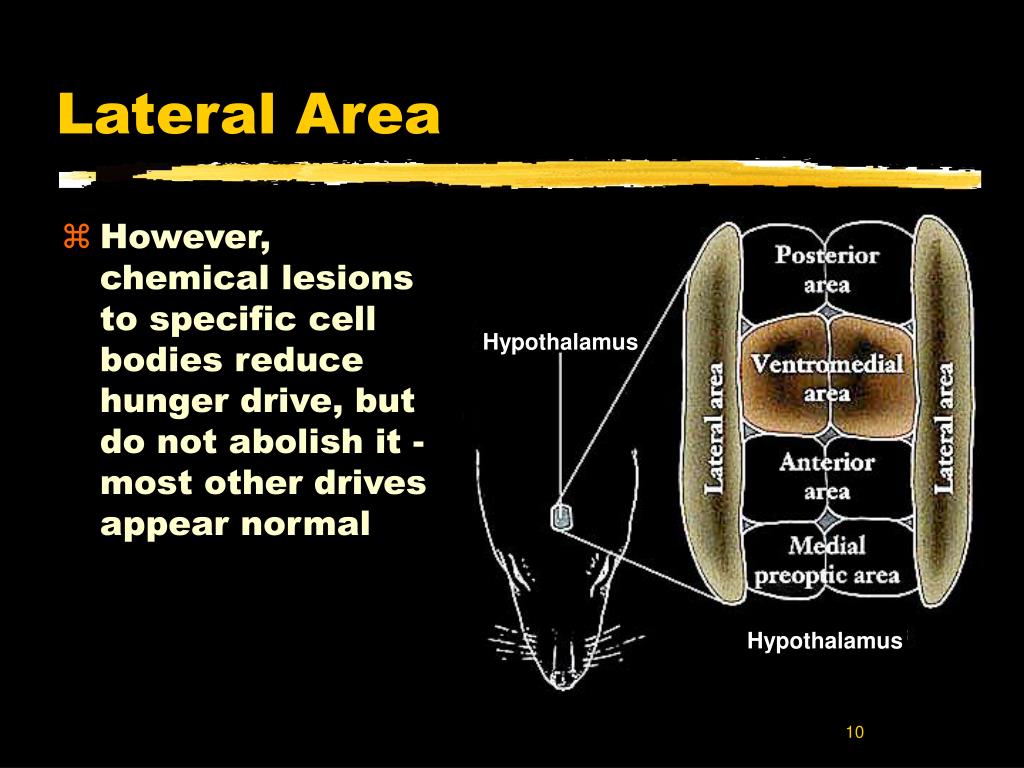 Lateral Area

⌘ However, chemical lesions to specific cell bodies reduce hunger drive, but do not abolish it - most other drives appear normal

Hypothalamus

Lateral area

Posterior area

Ventromedial area

Anterior area

Medial preoptic area

Lateral area

Hypothalamus

10